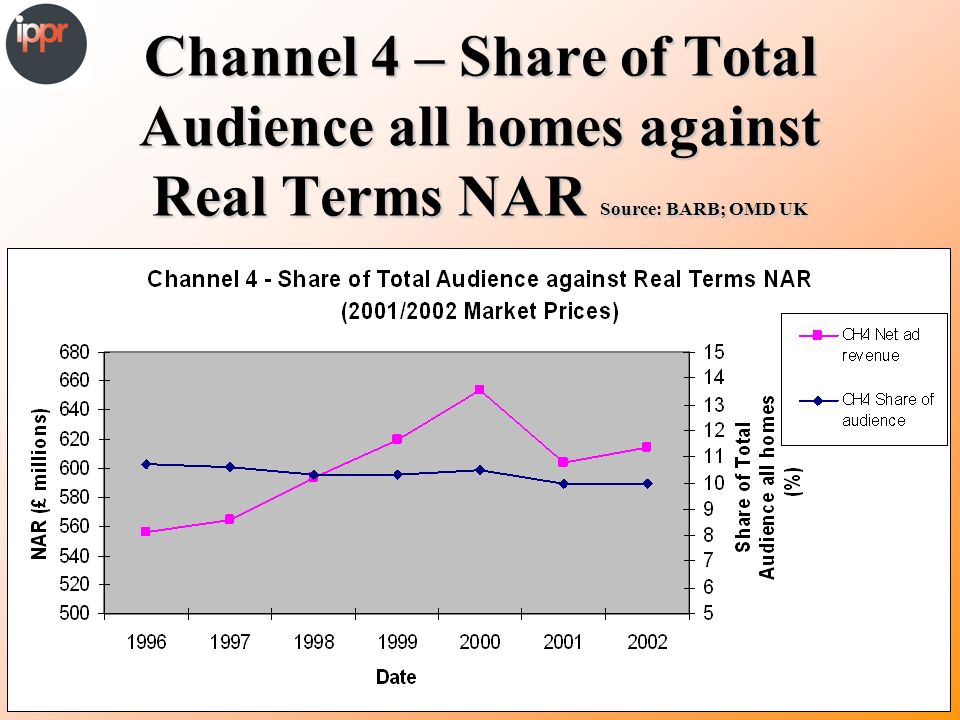 ippr

Channel 4 – Share of Total Audience all homes against Real Terms NAR Source: BARB; OMD UK

Channel 4 - Share of Total Audience against Real Terms NAR (2001/2002 Market Prices)

CH4 Net ad revenue
CH4 Share of audience

NAR (£ millions)

680
660
640
620
600
580
560
540
520
500

15
14
13
12
11
10
9
8
7
6
5

Share of Total Audience all homes (%)

1996 1997 1998 1999 2000 2001 2002

Date